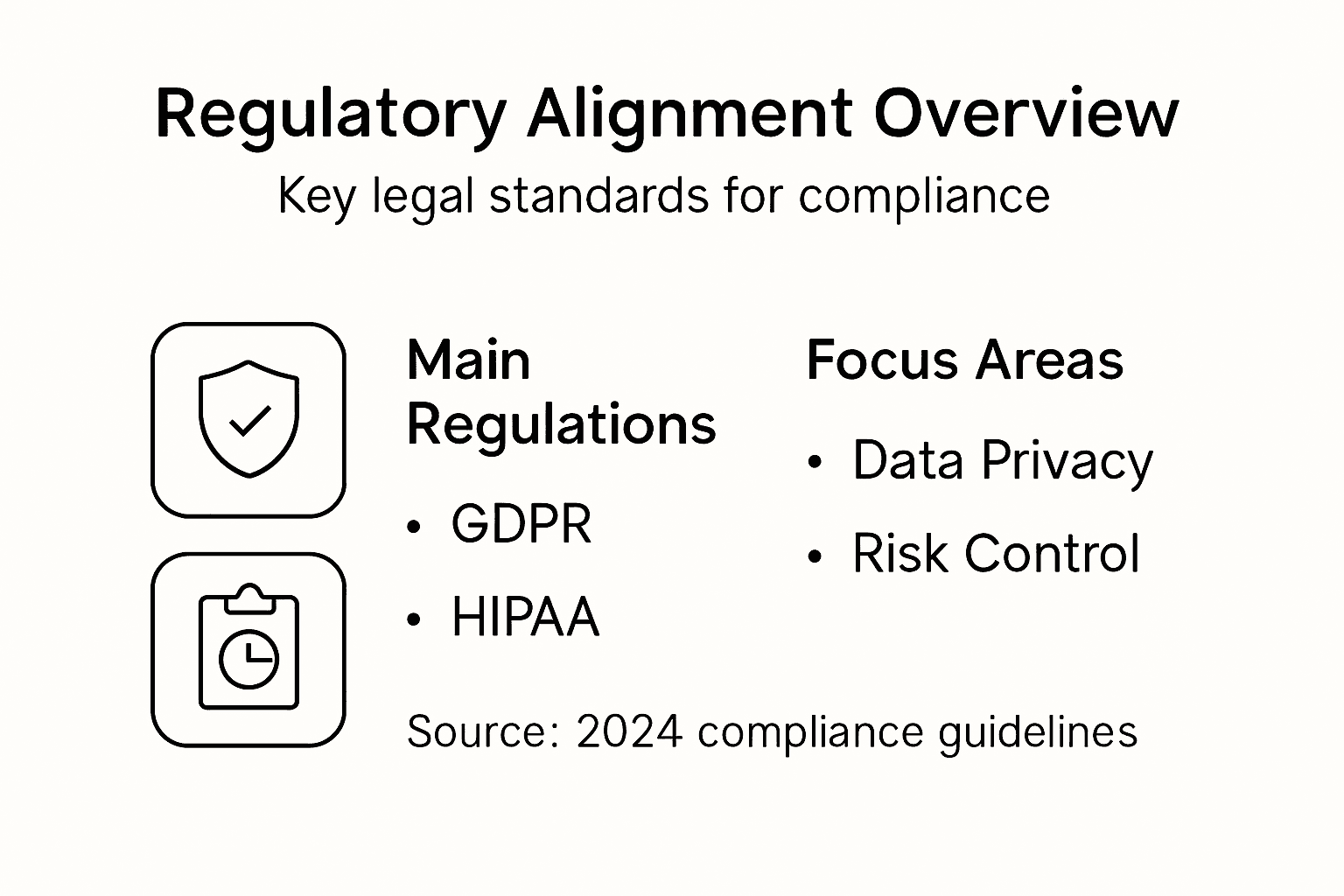 Regulatory Alignment Overview
Key legal standards for compliance

Main Regulations
• GDPR
• HIPAA

Focus Areas
• Data Privacy
• Risk Control

Source: 2024 compliance guidelines